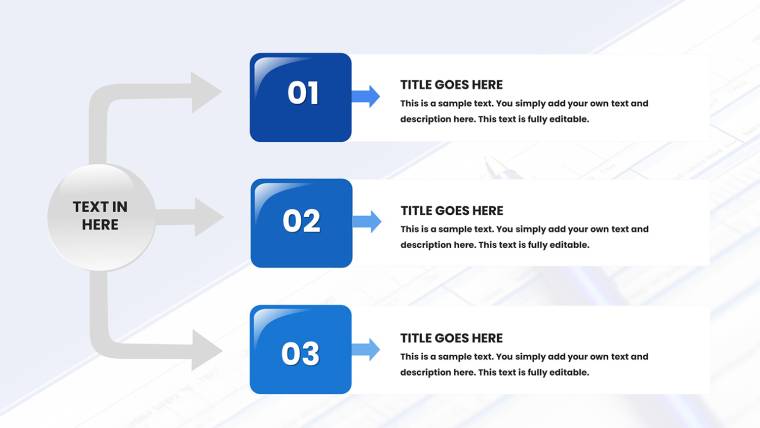 TEXT IN HERE

01

TITLE GOES HERE

This is a sample text. You simply add your own text and description here. This text is fully editable.

02

TITLE GOES HERE

This is a sample text. You simply add your own text and description here. This text is fully editable.

03

TITLE GOES HERE

This is a sample text. You simply add your own text and description here. This text is fully editable.